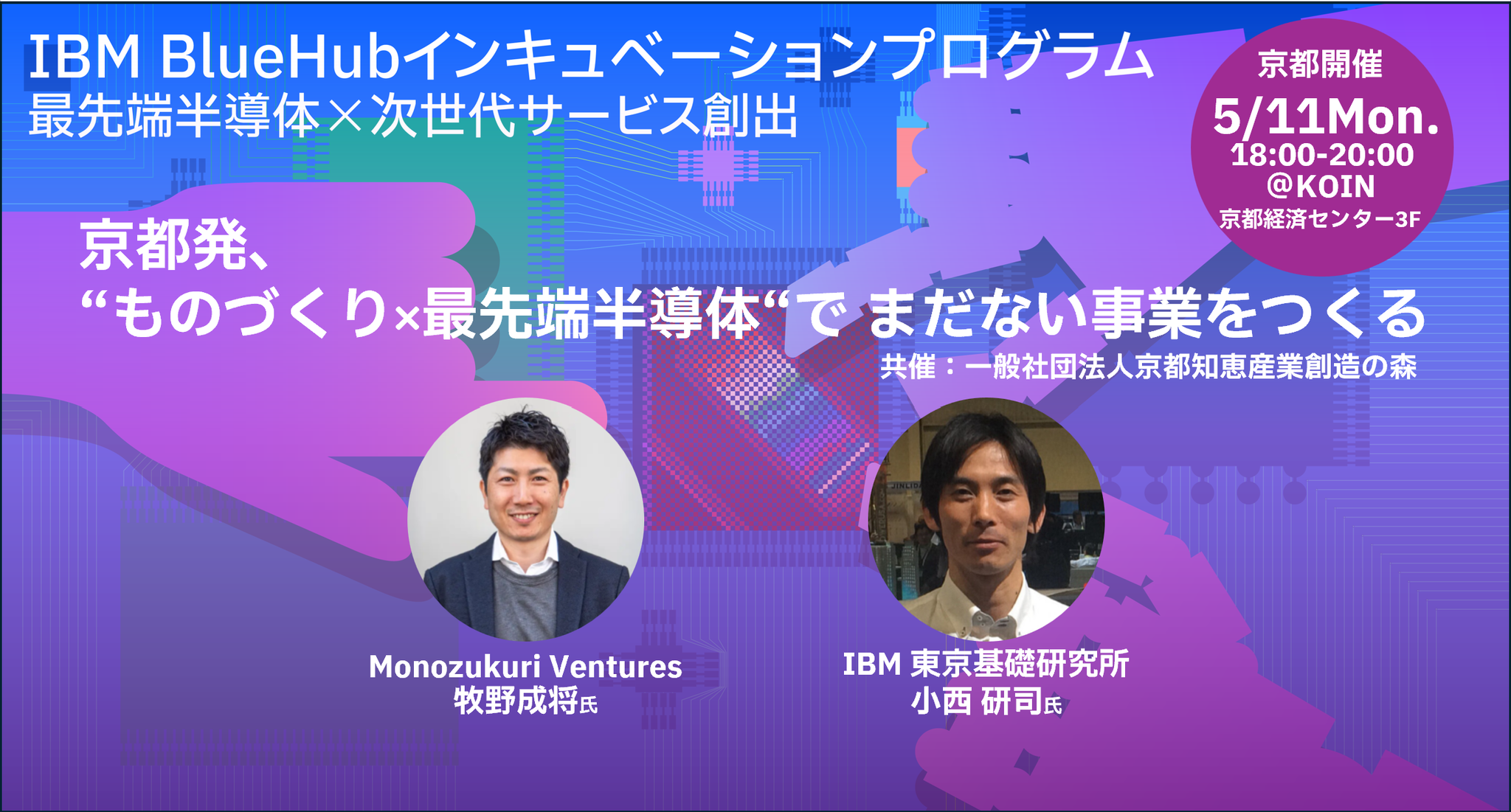 IBM BlueHubインキュベーションプログラム
最先端半導体×次世代サービス創出

京都開催
5/11Mon.
18:00-20:00
@KOIN
京都経済センター3F

京都発、
“ものづくり×最先端半導体“で まだない事業をつくる

共催：一般社団法人京都知恵産業創造の森

Monozukuri Ventures
牧野成将氏

IBM 東京基礎研究所
小西 研司氏